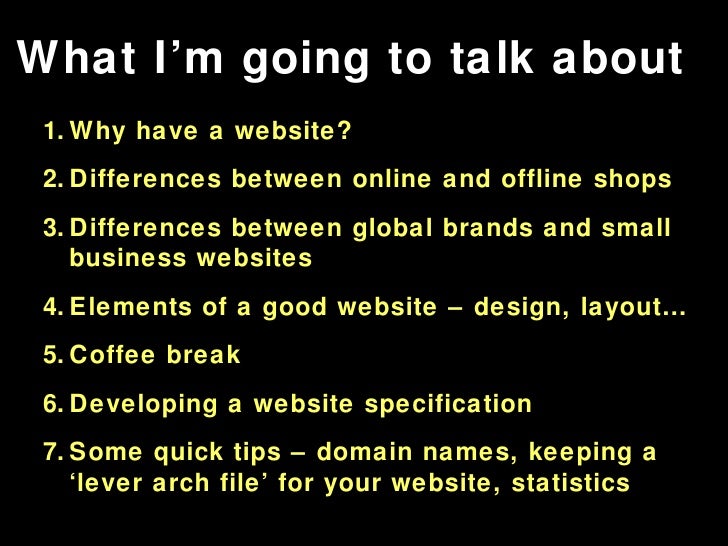 What I’m going to talk about

1. Why have a website?

2. Differences between online and offline shops

3. Differences between global brands and small business websites

4. Elements of a good website – design, layout…

5. Coffee break

6. Developing a website specification

7. Some quick tips – domain names, keeping a ‘lever arch file’ for your website, statistics